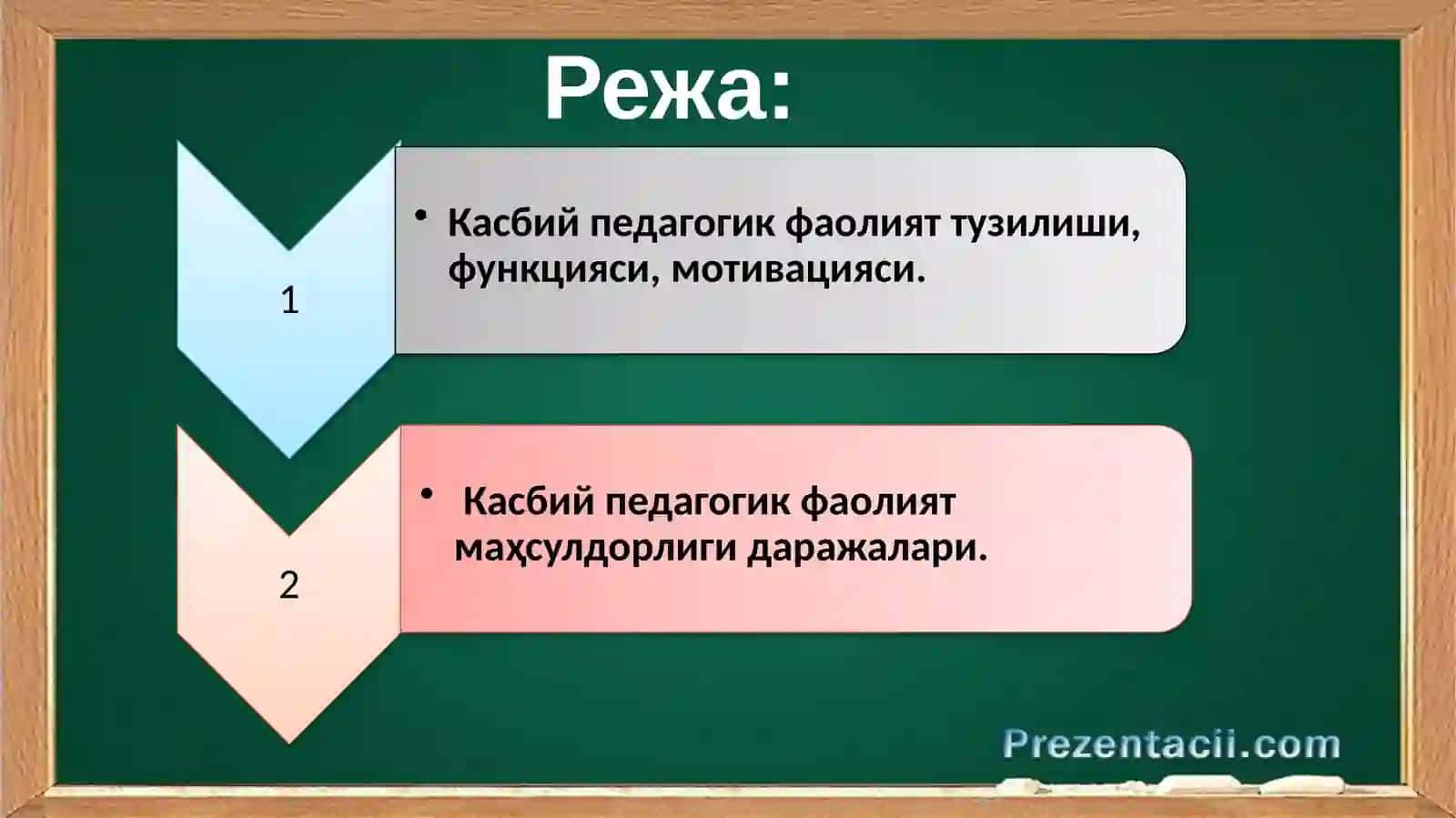 Режа:

1

• Касбий педагогик фаолият тузилиши, функцияси, мотивацияси.

2

• Касбий педагогик фаолият маҳсулдорлиги даражалари.

Prezentacii.com